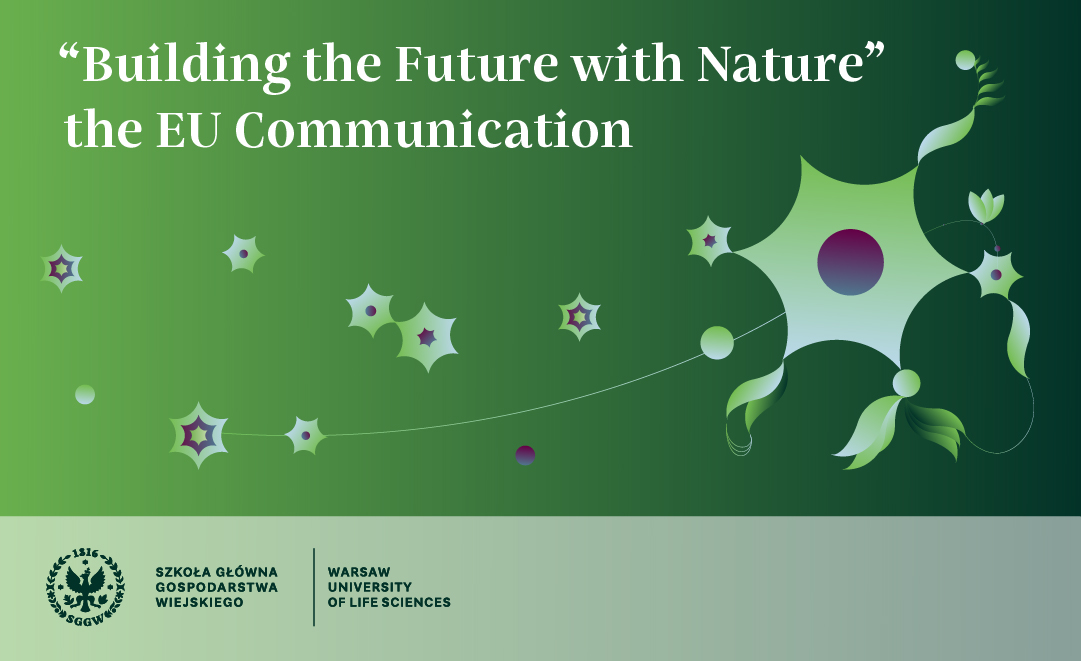 "Building the Future with Nature"
the EU Communication

1816
SGGW

SZKOŁA GŁÓWNA
GOSPODARSTWA
WIEJSKIEGO

WARSAW
UNIVERSITY
OF LIFE SCIENCES